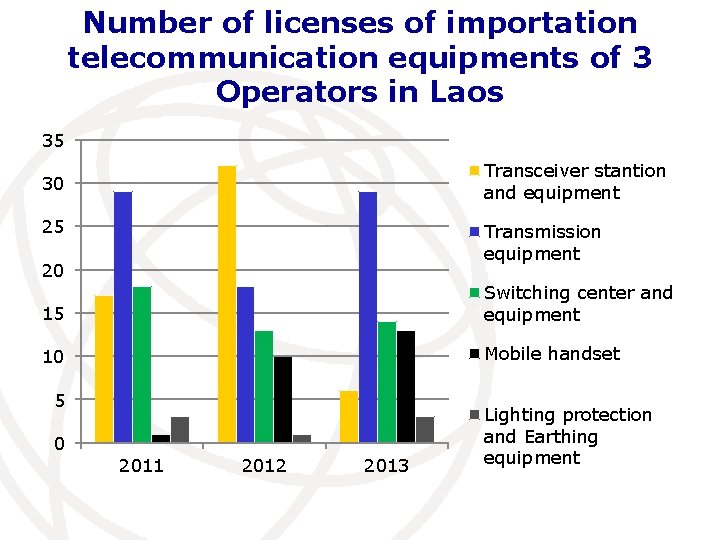 Number of licenses of importation telecommunication equipments of 3 Operators in Laos

35
30
25
20
15
10
5
0

2011
2012
2013

Transceiver stantion and equipment

Transmission equipment

Switching center and equipment

Mobile handset

Lighting protection and Earthing equipment